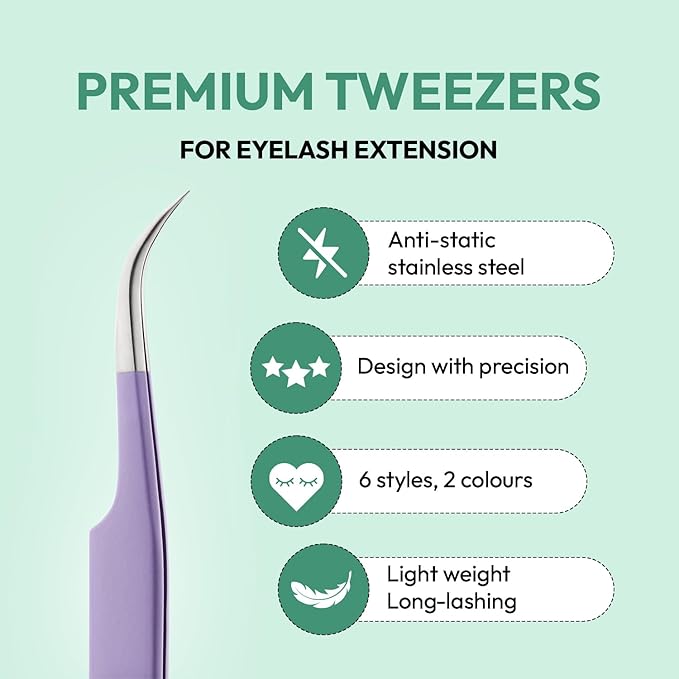 PREMIUM TWEEZERS

FOR EYELASH EXTENSION

Anti-static stainless steel

Design with precision

6 styles, 2 colours

Light weight
Long-lashing